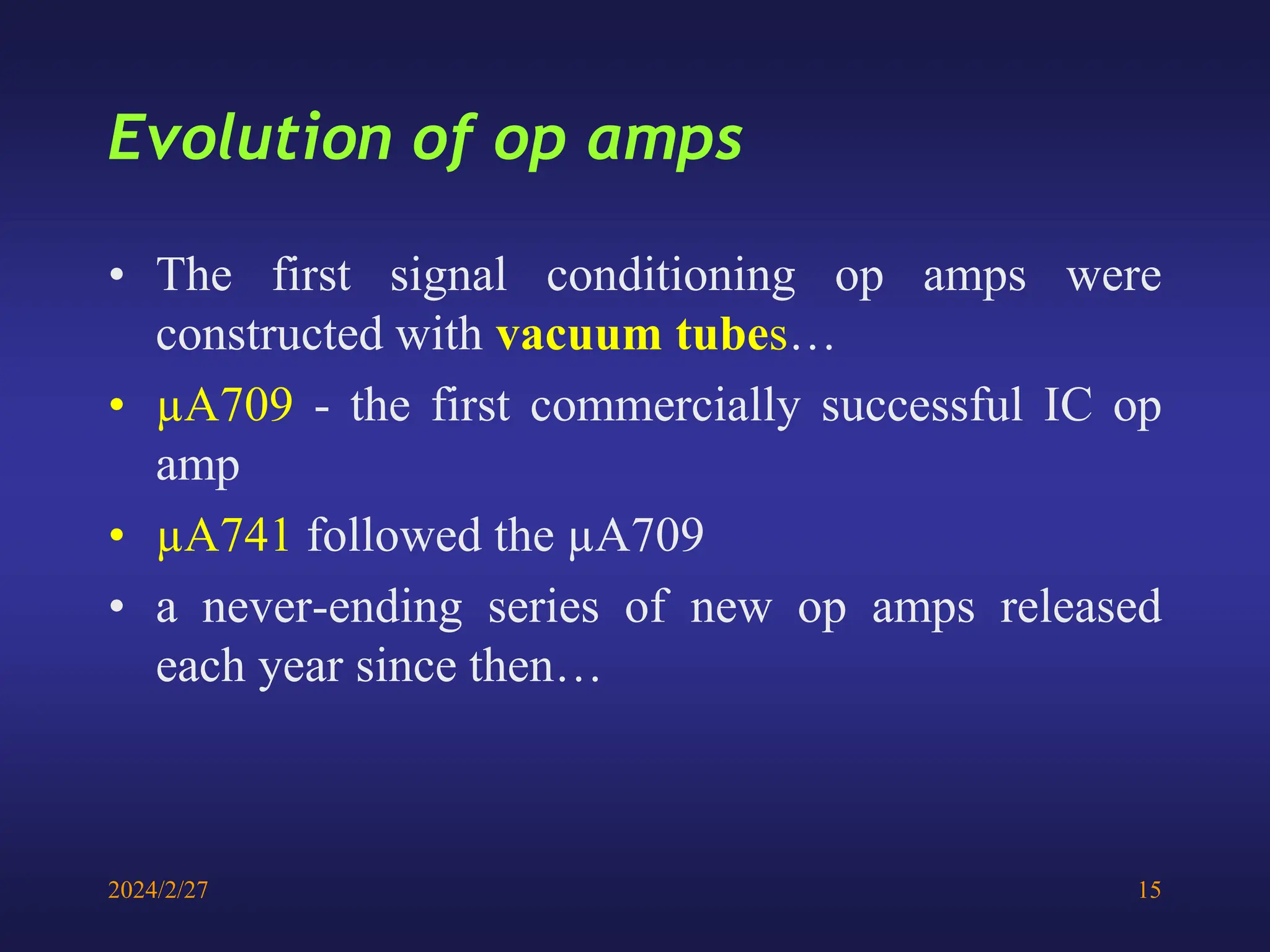 Evolution of op amps

• The first signal conditioning op amps were constructed with vacuum tubes…

• µA709 - the first commercially successful IC op amp

• µA741 followed the µA709

• a never-ending series of new op amps released each year since then…

2024/2/27

15